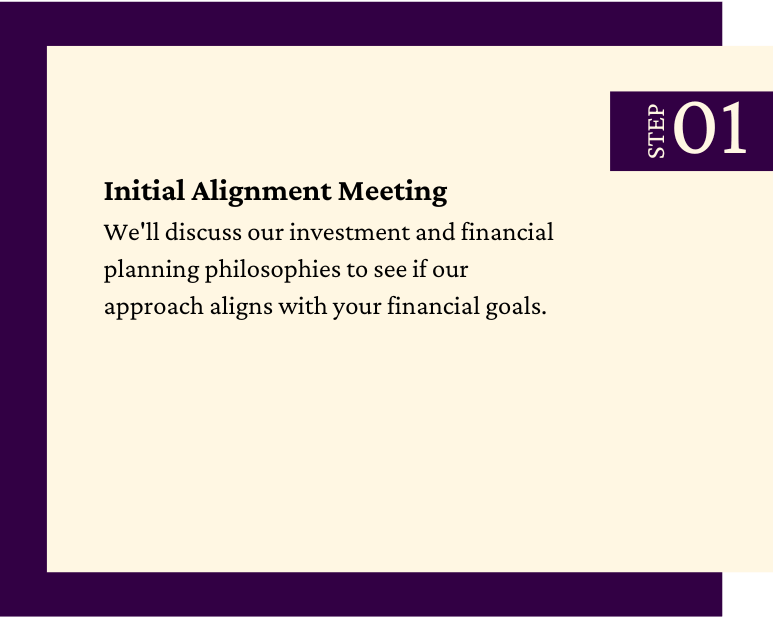 STEP 01

Initial Alignment Meeting

We'll discuss our investment and financial planning philosophies to see if our approach aligns with your financial goals.